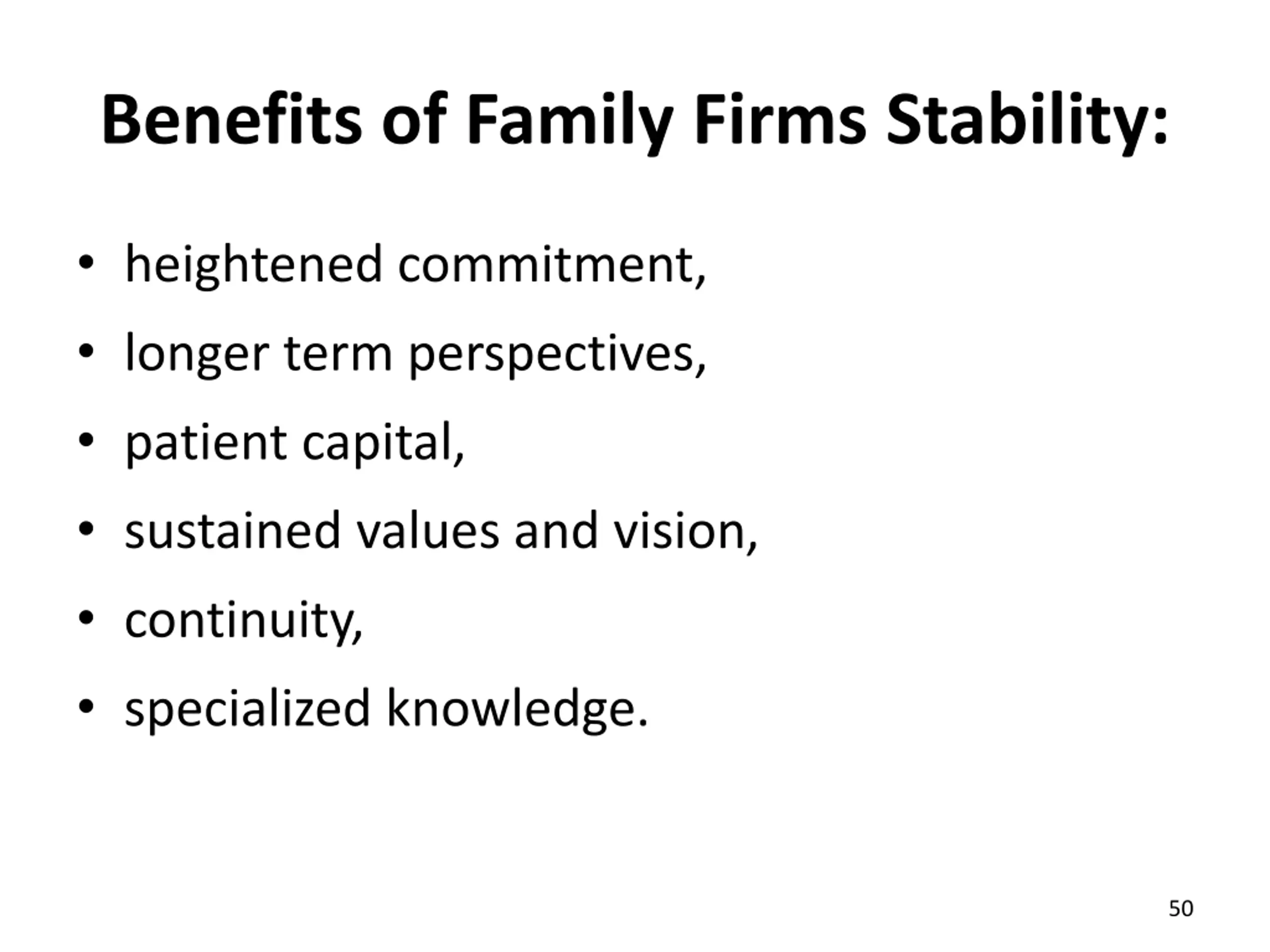 Benefits of Family Firms Stability:

• heightened commitment,
• longer term perspectives,
• patient capital,
• sustained values and vision,
• continuity,
• specialized knowledge.

50